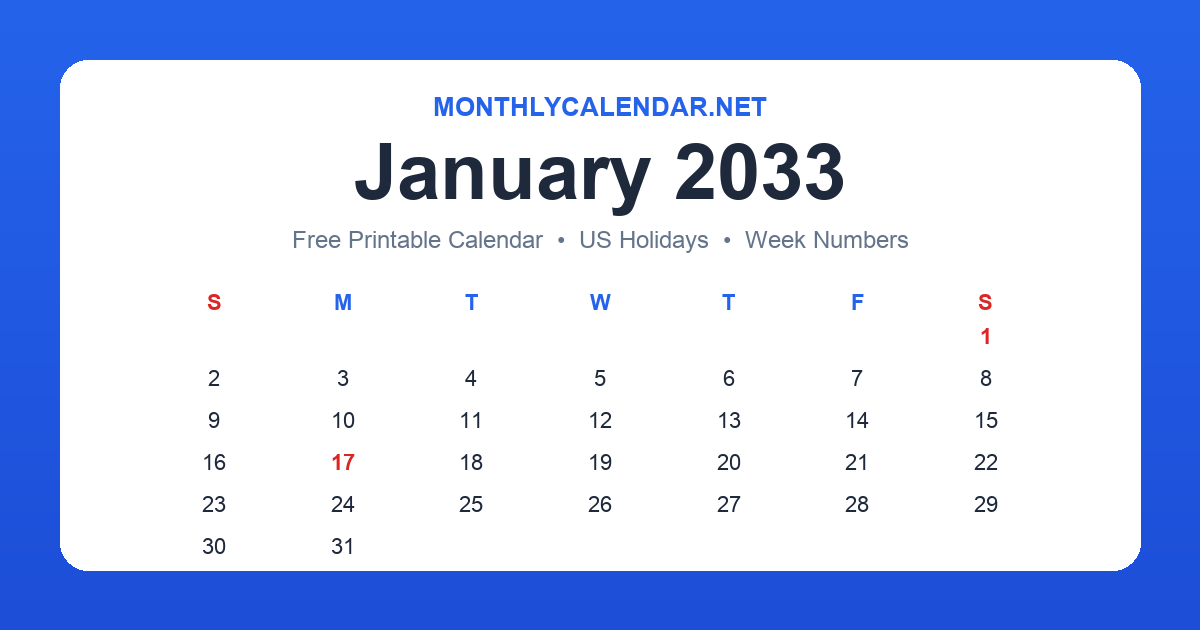 MONTHLYCALENDAR.NET

January 2033

Free Printable Calendar • US Holidays • Week Numbers

| S | M | T | W | T | F | S |
|---|---|---|---|---|---|---|
| | | | | | | 1 |
| 2 | 3 | 4 | 5 | 6 | 7 | 8 |
| 9 | 10 | 11 | 12 | 13 | 14 | 15 |
| 16 | 17 | 18 | 19 | 20 | 21 | 22 |
| 23 | 24 | 25 | 26 | 27 | 28 | 29 |
| 30 | 31 | | | | | |